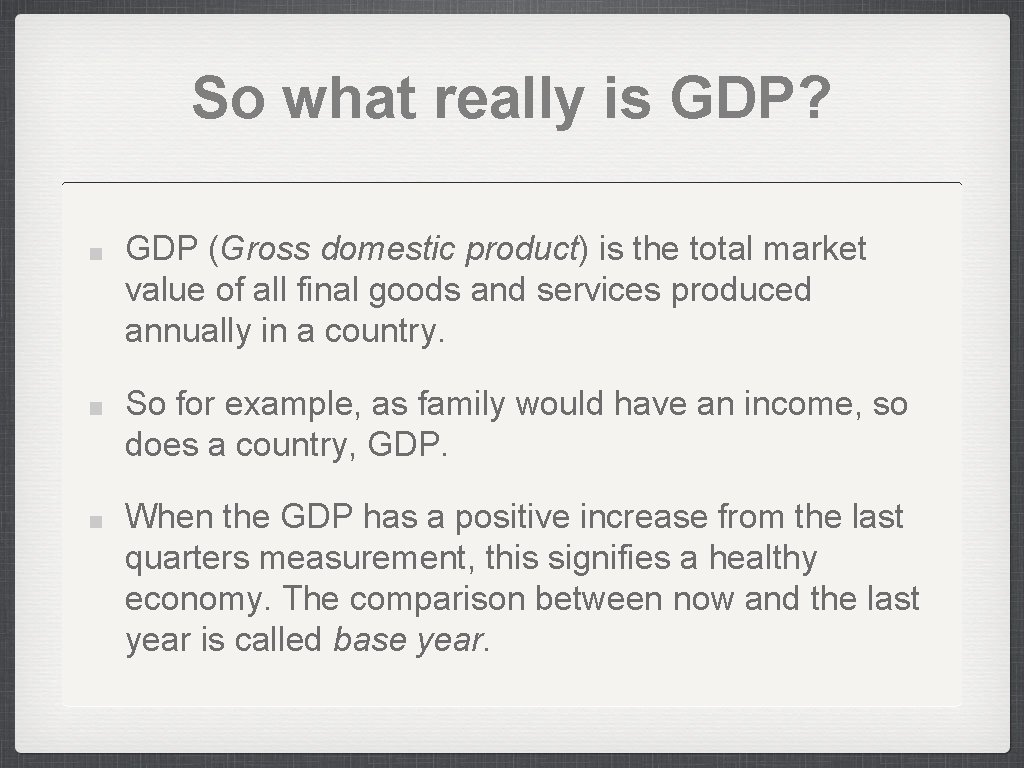 So what really is GDP?

GDP (Gross domestic product) is the total market value of all final goods and services produced annually in a country.

So for example, as family would have an income, so does a country, GDP.

When the GDP has a positive increase from the last quarters measurement, this signifies a healthy economy. The comparison between now and the last year is called base year.